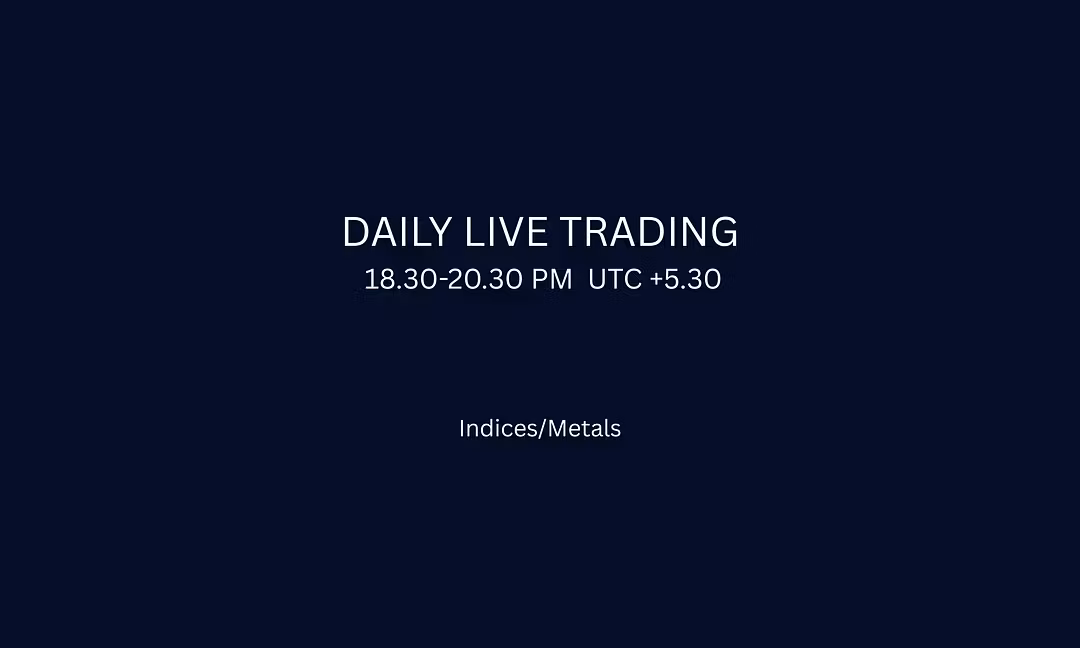 DAILY LIVE TRADING
18.30-20.30 PM UTC +5.30

Indices/Metals